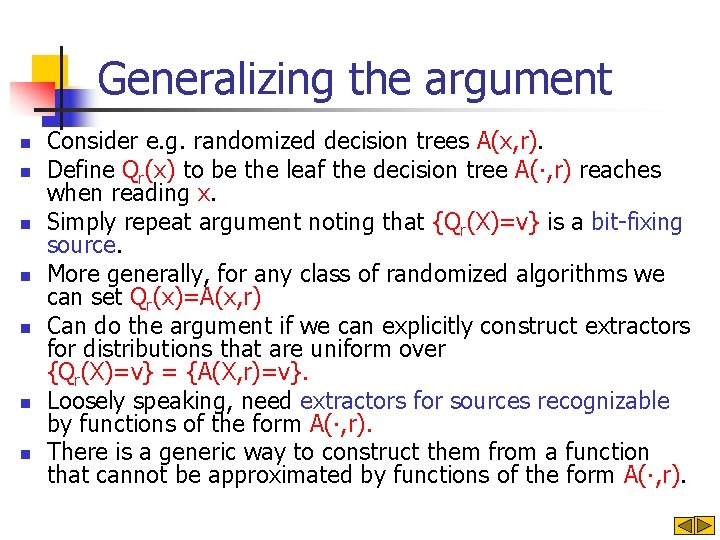 Generalizing the argument

- Consider e.g. randomized decision trees $A(x,r)$.
- Define $Q_r(x)$ to be the leaf the decision tree $A(\cdot,r)$ reaches when reading $x$.
- Simply repeat argument noting that $\{Q_r(X)=v\}$ is a bit-fixing source.
- More generally, for any class of randomized algorithms we can set $Q_r(x)=A(x,r)$
- Can do the argument if we can explicitly construct extractors for distributions that are uniform over $\{Q_r(X)=v\} = \{A(X,r)=v\}$.
- Loosely speaking, need extractors for sources recognizable by functions of the form $A(\cdot,r)$.
- There is a generic way to construct them from a function that cannot be approximated by functions of the form $A(\cdot,r)$.